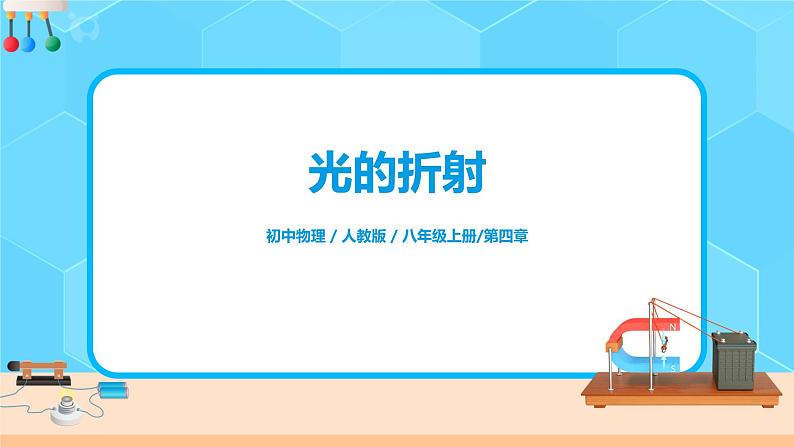 光的折射

初中物理 / 人教版 / 八年级上册/第四章

N

S